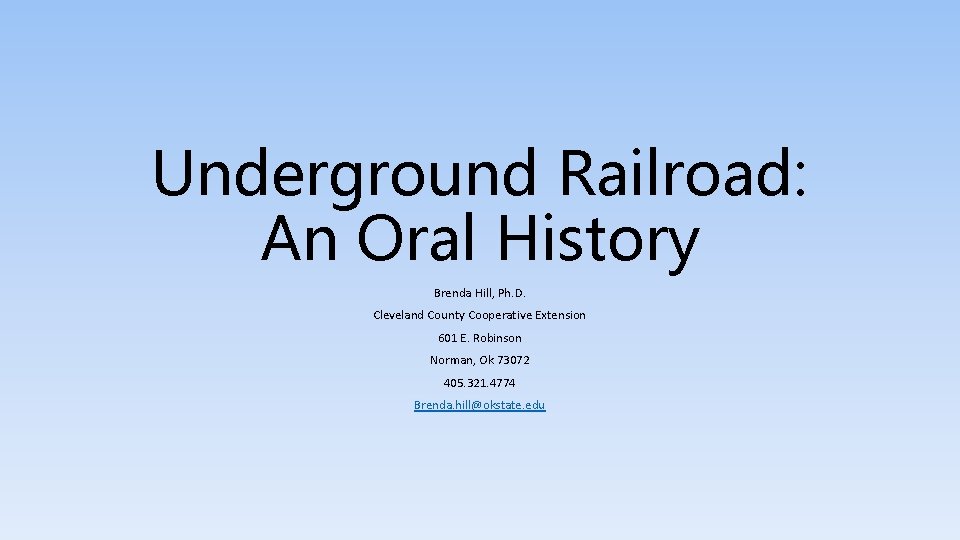 Underground Railroad: An Oral History

Brenda Hill, Ph.D.

Cleveland County Cooperative Extension

601 E. Robinson

Norman, Ok 73072

405.321.4774

Brenda.hill@okstate.edu